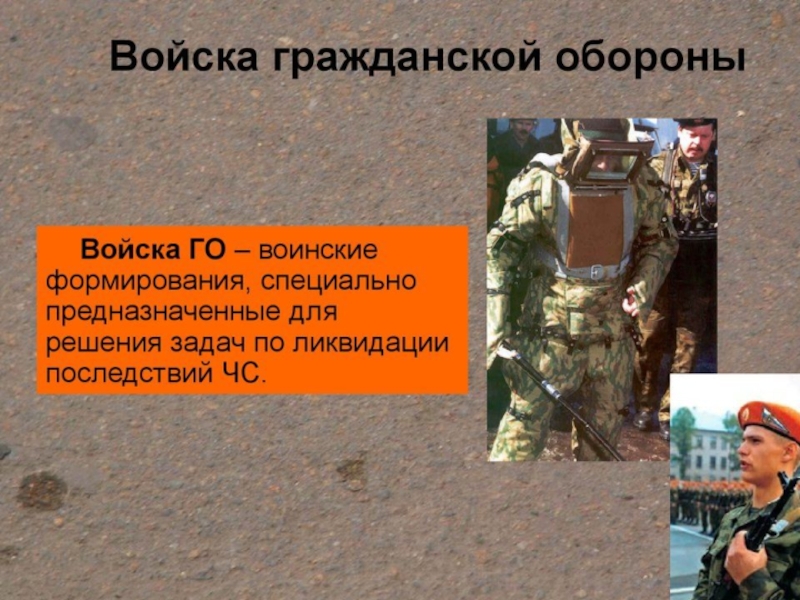 Войска гражданской обороны

Войска ГО – воинские формирования, специально предназначенные для решения задач по ликвидации последствий ЧС.